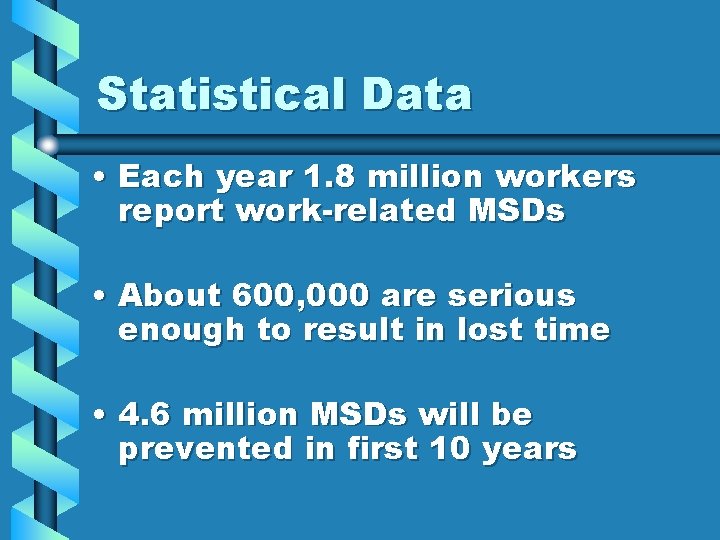 Statistical Data

• Each year 1.8 million workers report work-related MSDs

• About 600,000 are serious enough to result in lost time

• 4.6 million MSDs will be prevented in first 10 years